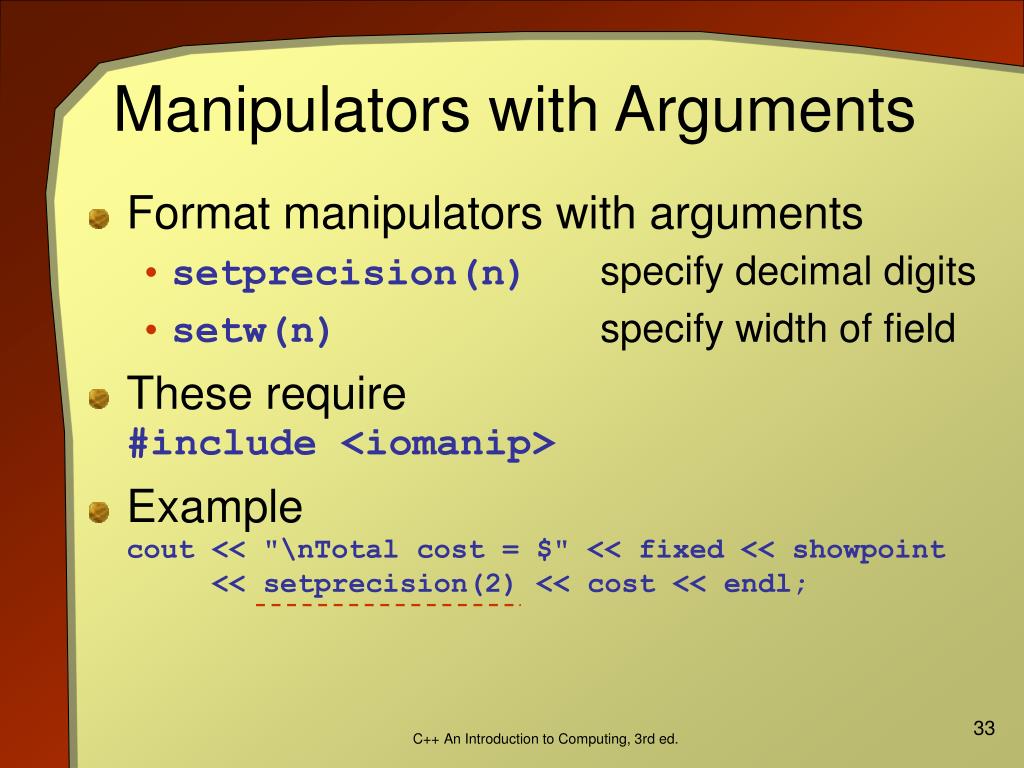 Manipulators with Arguments

Format manipulators with arguments

• setprecision(n) specify decimal digits

• setw(n) specify width of field

These require
#include <iomanip>

Example
cout << "\nTotal cost = $" << fixed << showpoint
     << setprecision(2) << cost << endl;

C++ An Introduction to Computing, 3rd ed.

33